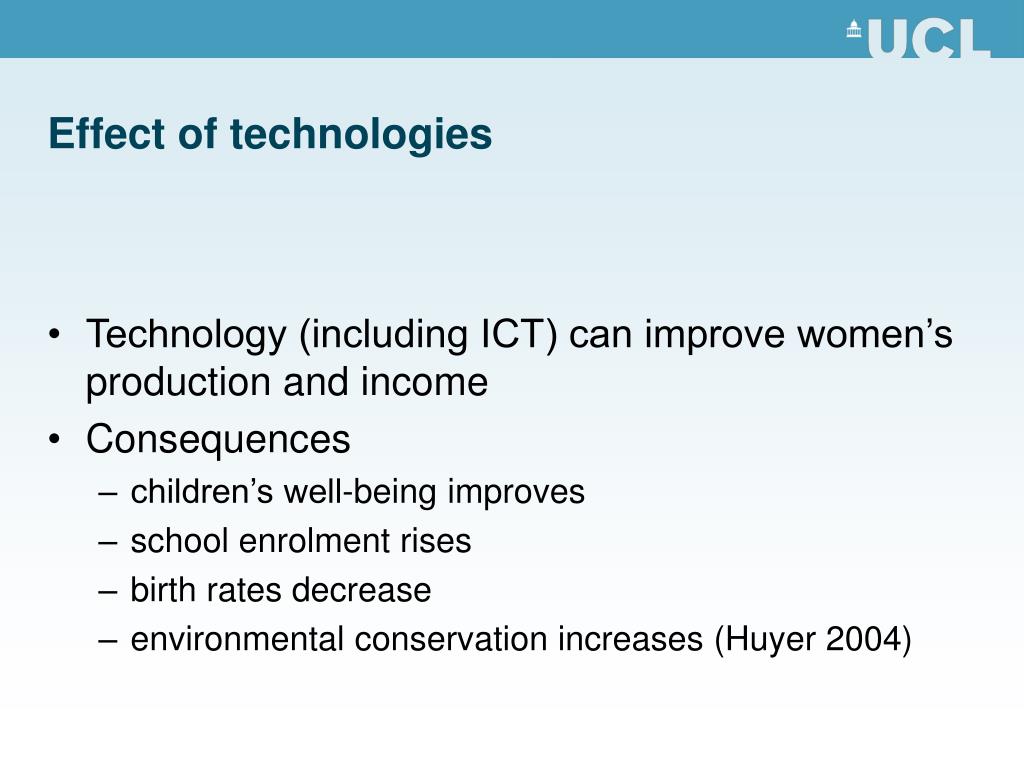 UCL

Effect of technologies

• Technology (including ICT) can improve women’s production and income
• Consequences
– children’s well-being improves
– school enrolment rises
– birth rates decrease
– environmental conservation increases (Huyer 2004)